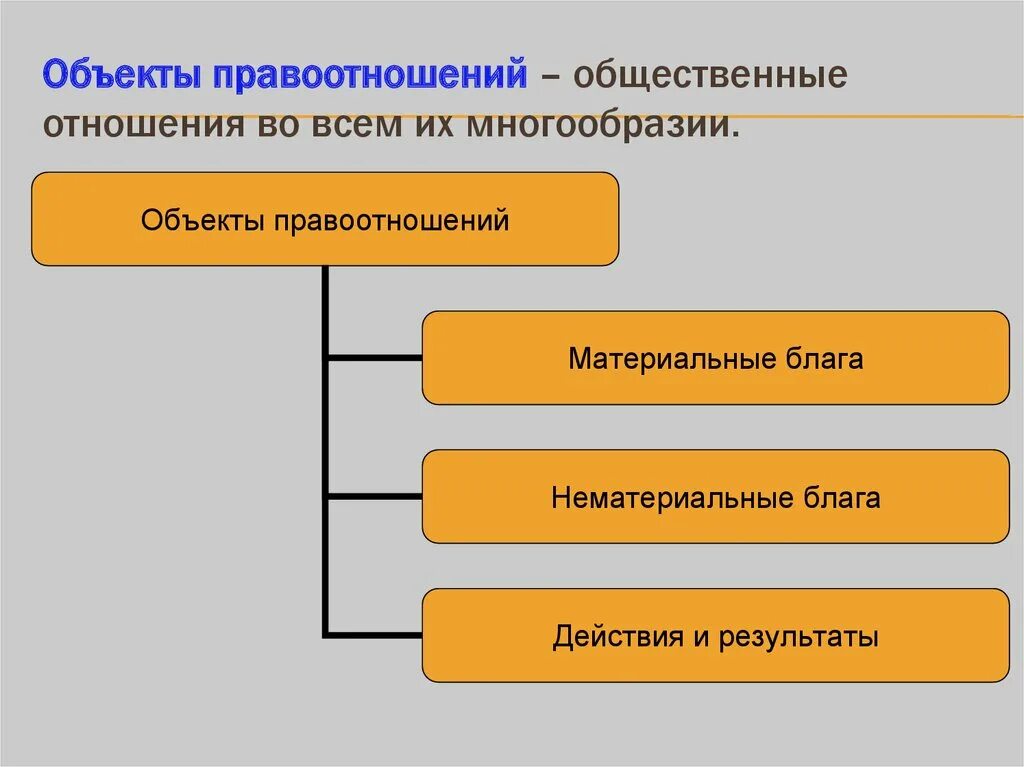 Объекты правоотношений – общественные отношения во всем их многообразии.

Объекты правоотношений

Материальные блага

Нематериальные блага

Действия и результаты